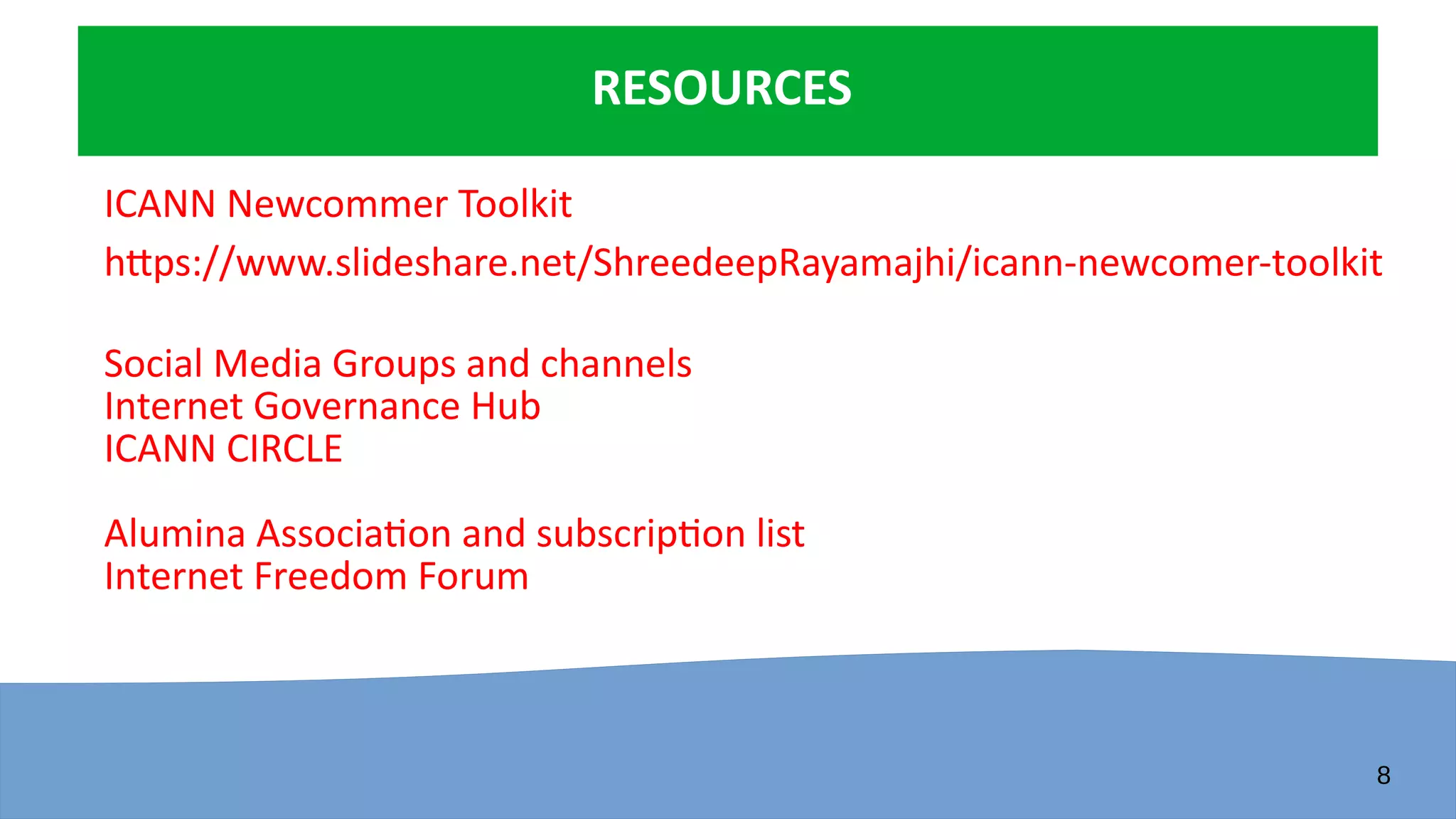 RESOURCES

ICANN Newcommer Toolkit

https://www.slideshare.net/ShreedeepRayamajhi/icann-newcomer-toolkit

Social Media Groups and channels
Internet Governance Hub
ICANN CIRCLE

Alumina Association and subscription list
Internet Freedom Forum

8